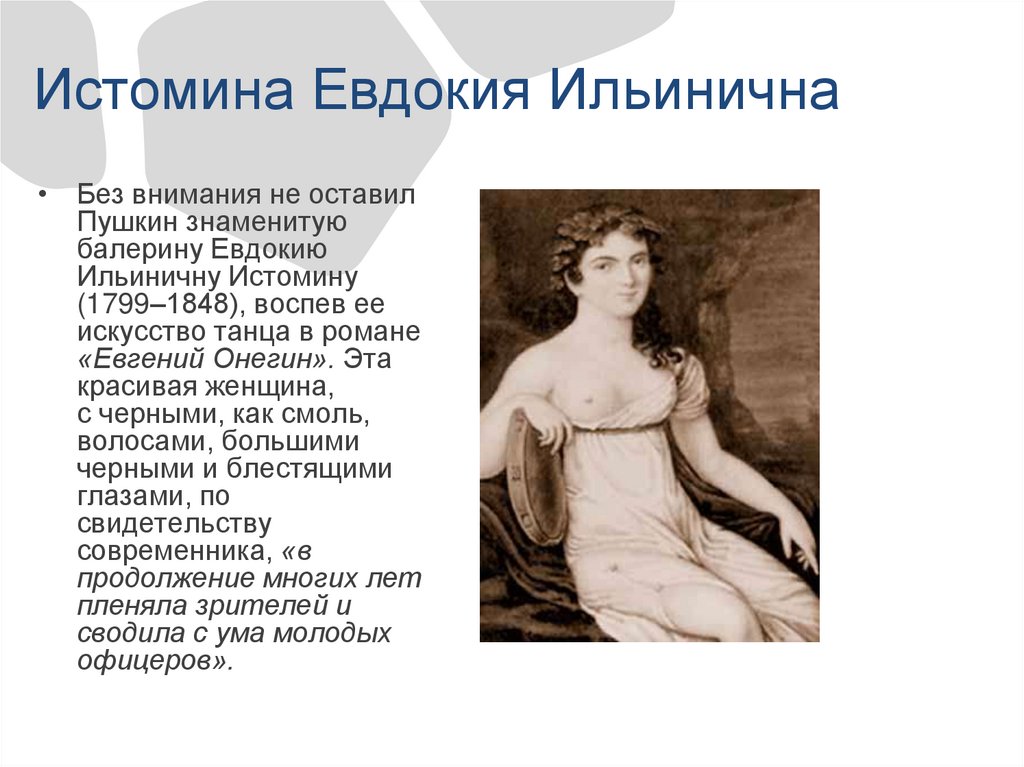 Истомина Евдокия Ильинична

• Без внимания не оставил Пушкин знаменитую балерину Евдокию Ильиничну Истомину (1799–1848), воспев ее искусство танца в романе «Евгений Онегин». Эта красивая женщина, с черными, как смоль, волосами, большими черными и блестящими глазами, по свидетельству современника, «в продолжение многих лет пленяла зрителей и сводила с ума молодых офицеров».